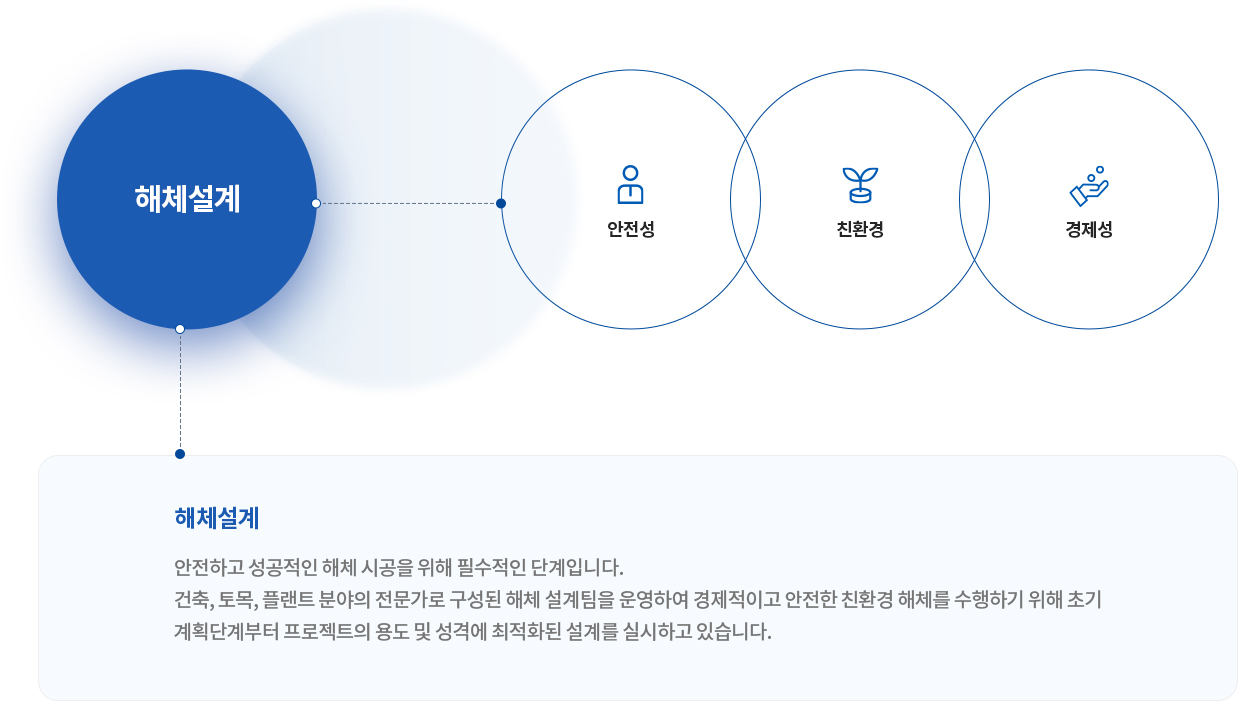 해체설계

안전성

친환경

경제성

해체설계

안전하고 성공적인 해체 시공을 위해 필수적인 단계입니다.
건축, 토목, 플랜트 분야의 전문가로 구성된 해체 설계팀을 운영하여 경제적이고 안전한 친환경 해체를 수행하기 위해 초기 계획단계부터 프로젝트의 용도 및 성격에 최적화된 설계를 실시하고 있습니다.